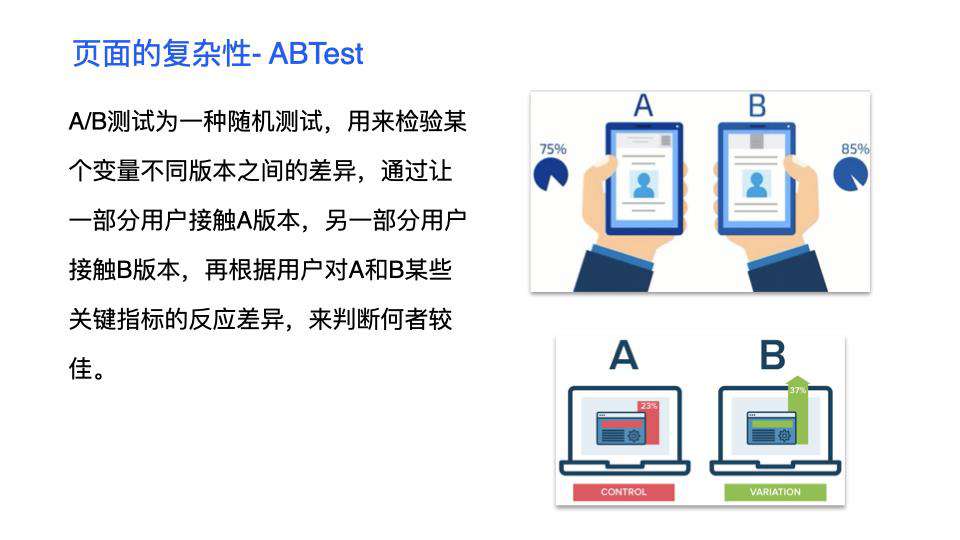 页面的复杂性- ABTest

A/B测试为一种随机测试，用来检验某个变量不同版本之间的差异，通过让一部分用户接触A版本，另一部分用户接触B版本，再根据用户对A和B某些关键指标的反应差异，来判断何者较佳。

A
B
75%
85%

A
B
23%
37%
CONTROL
VARIATION